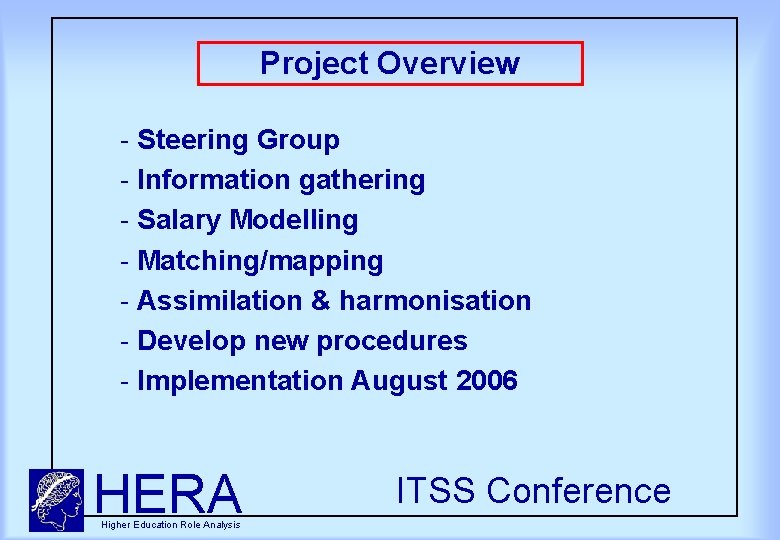 Project Overview

- Steering Group
- Information gathering
- Salary Modelling
- Matching/mapping
- Assimilation & harmonisation
- Develop new procedures
- Implementation August 2006

HERA
Higher Education Role Analysis

ITSS Conference